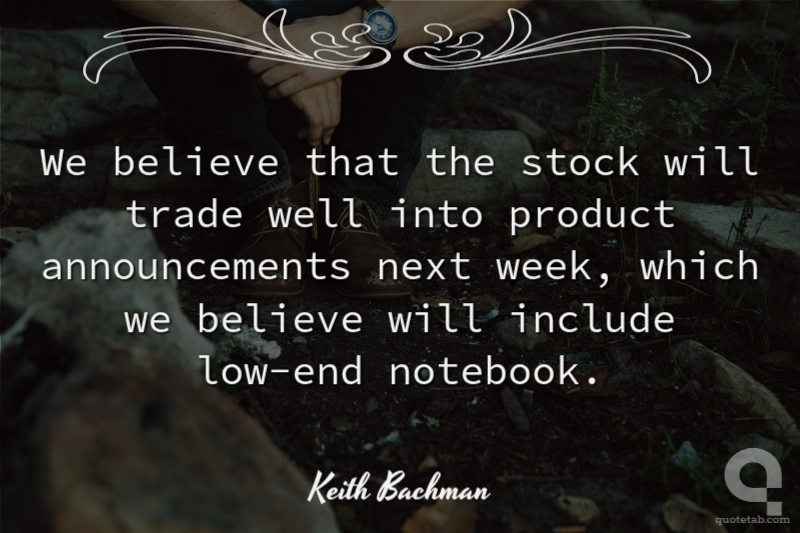 We believe that the stock will trade well into product announcements next week, which we believe will include low-end notebook.

Keith Bachman

quotetab.com